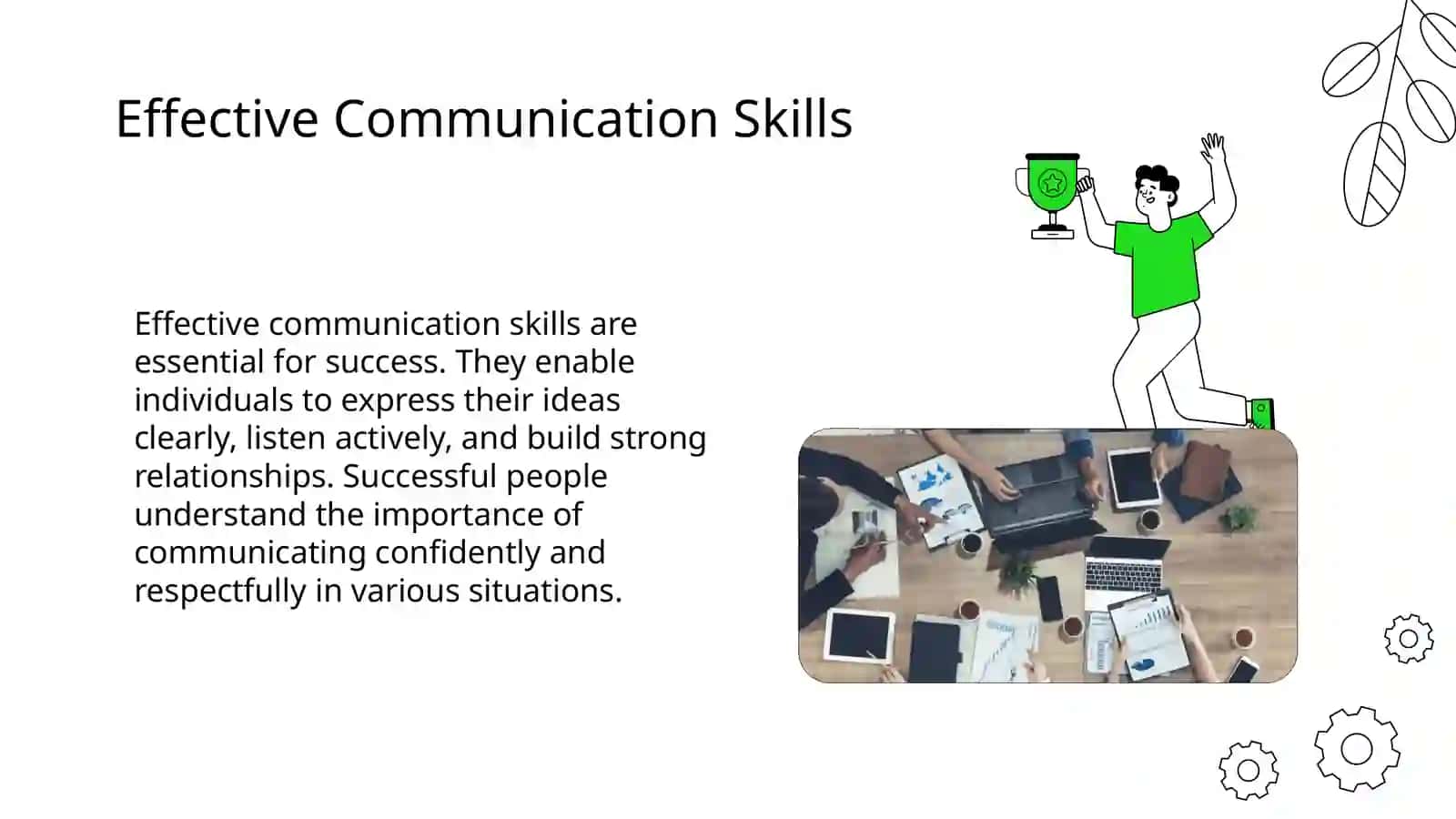 Effective Communication Skills

Effective communication skills are essential for success. They enable individuals to express their ideas clearly, listen actively, and build strong relationships. Successful people understand the importance of communicating confidently and respectfully in various situations.